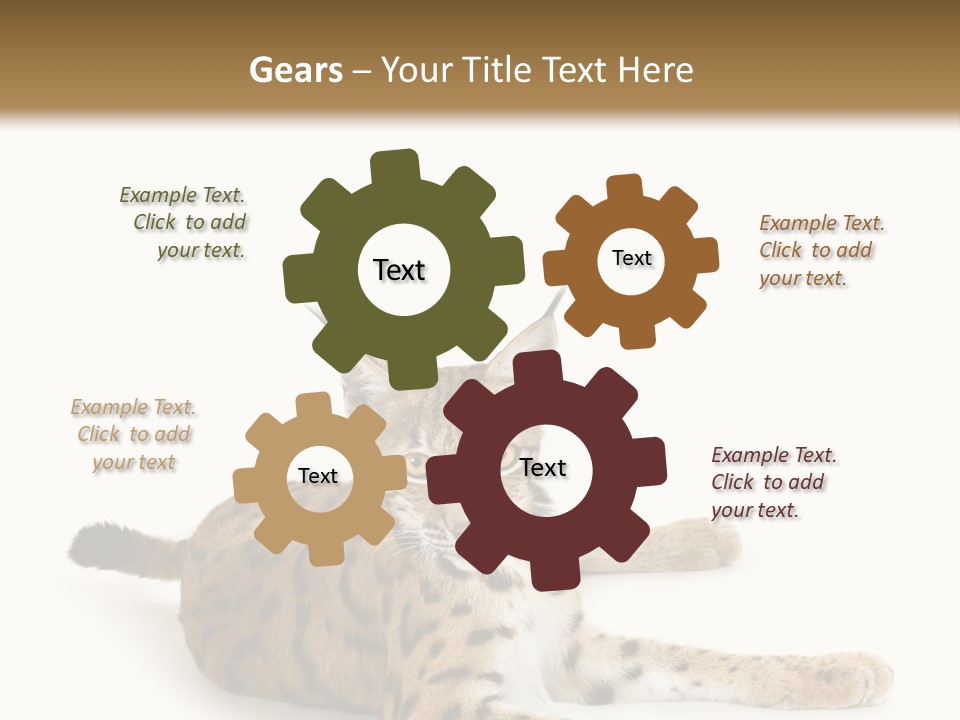 Gears – Your Title Text Here

Example Text. Click to add your text.

Text

Text

Example Text. Click to add your text.

Example Text. Click to add your text

Text

Text

Example Text. Click to add your text.